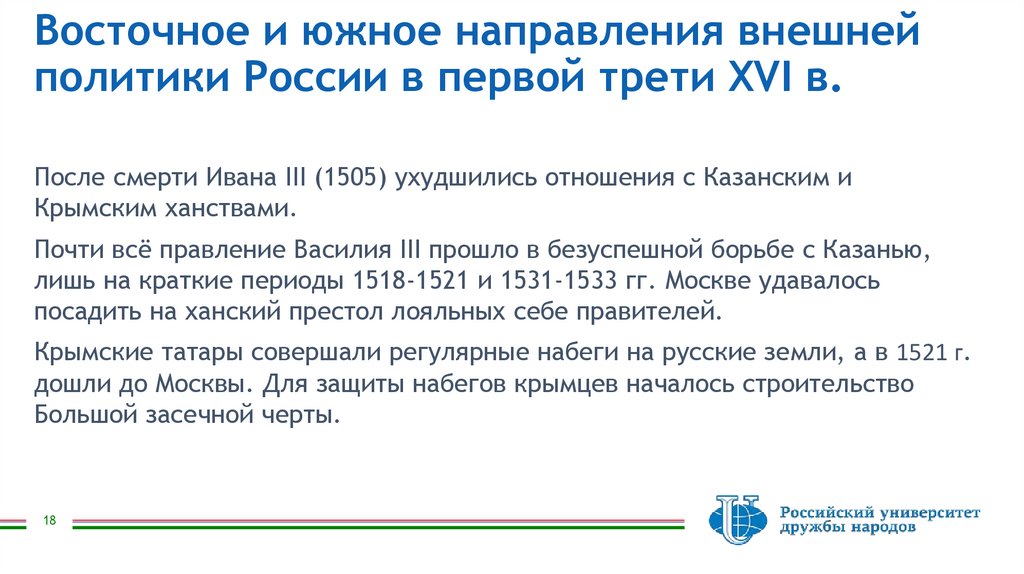 Восточное и южное направления внешней политики России в первой трети XVI в.

После смерти Ивана III (1505) ухудшились отношения с Казанским и Крымским ханствами.

Почти всё правление Василия III прошло в безуспешной борьбе с Казанью, лишь на краткие периоды 1518-1521 и 1531-1533 гг. Москве удавалось посадить на ханский престол лояльных себе правителей.

Крымские татары совершали регулярные набеги на русские земли, а в 1521 г. дошли до Москвы. Для защиты набегов крымцев началось строительство Большой засечной черты.

18

Российский университет дружбы народов